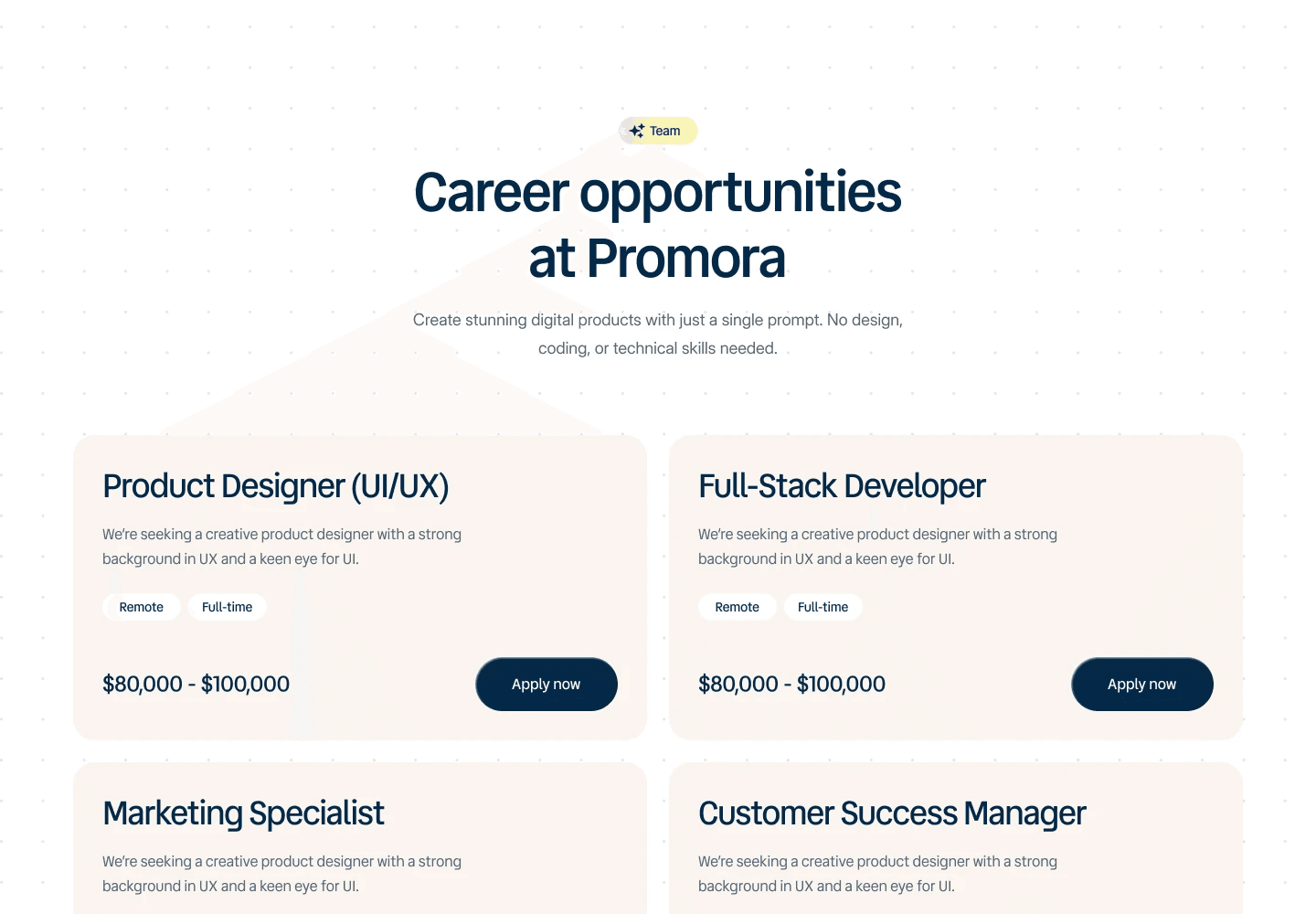 Team

Career opportunities at Promora

Create stunning digital products with just a single prompt. No design, coding, or technical skills needed.

Product Designer (UI/UX)

We're seeking a creative product designer with a strong background in UX and a keen eye for UI.

Remote Full-time

$80,000 - $100,000

Apply now

Full-Stack Developer

We're seeking a creative product designer with a strong background in UX and a keen eye for UI.

Remote Full-time

$80,000 - $100,000

Apply now

Marketing Specialist

We're seeking a creative product designer with a strong background in UX and a keen eye for UI.

Customer Success Manager

We're seeking a creative product designer with a strong background in UX and a keen eye for UI.